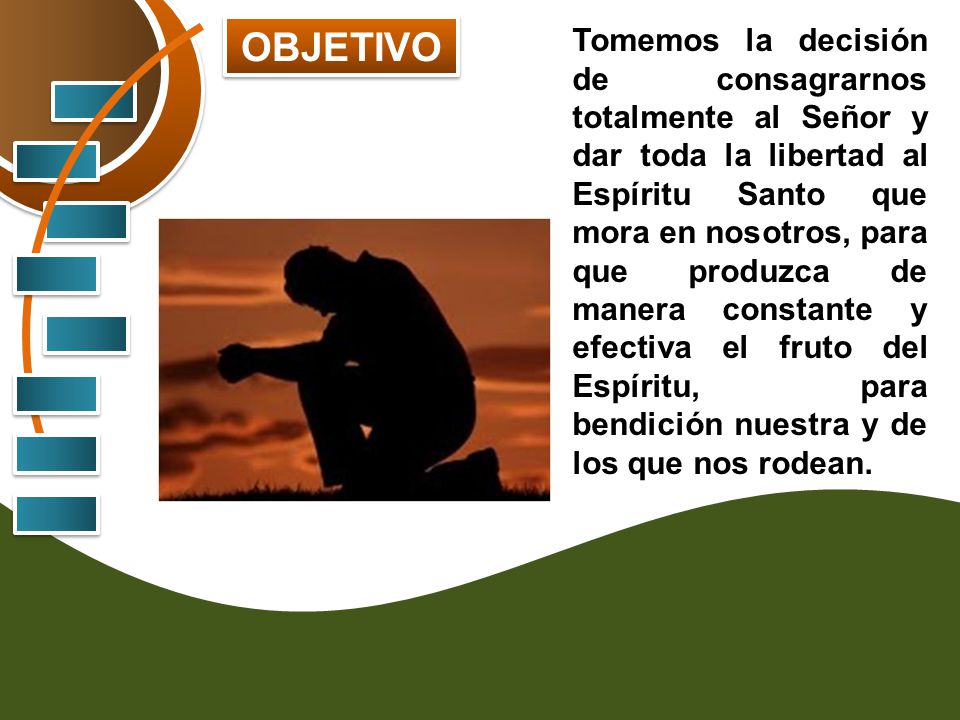 OBJETIVO

Tomemos la decisión de consagrarnos totalmente al Señor y dar toda la libertad al Espíritu Santo que mora en nosotros, para que produzca de manera constante y efectiva el fruto del Espíritu, para bendición nuestra y de los que nos rodean.